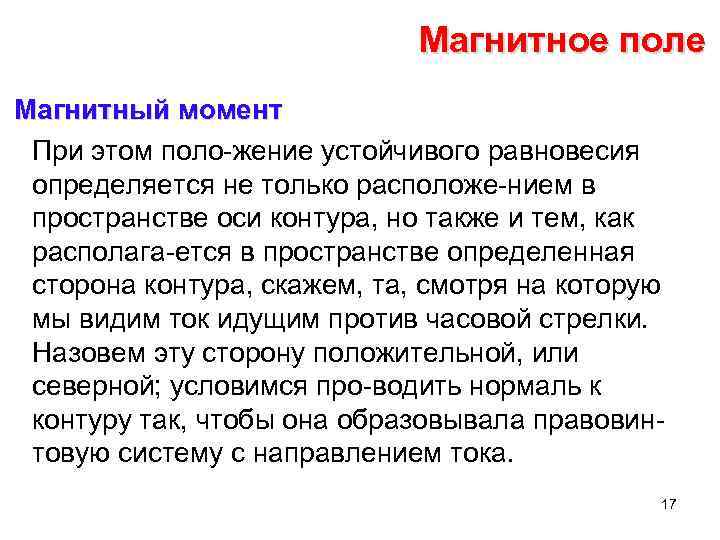 Магнитное поле

Магнитный момент

При этом поло-жение устойчивого равновесия определяется не только расположе-нием в пространстве оси контура, но также и тем, как располага-ется в пространстве определенная сторона контура, скажем, та, смотря на которую мы видим ток идущим против часовой стрелки. Назовем эту сторону положительной, или северной; условимся про-водить нормаль к контуру так, чтобы она образовывала правовинтовую систему с направлением тока.

17